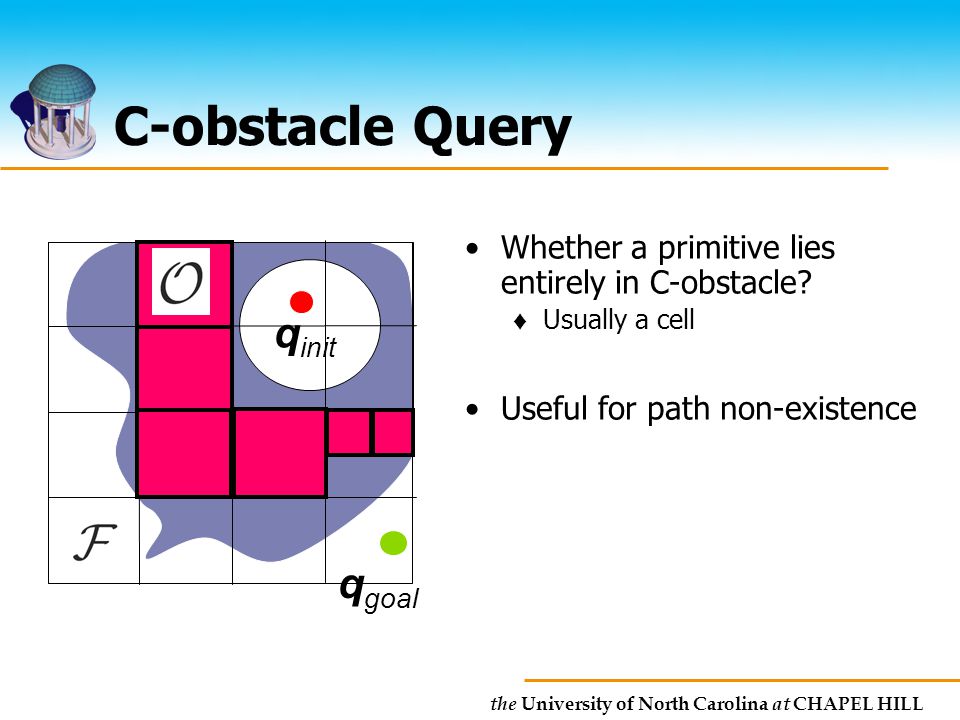 C-obstacle Query

$\mathcal{O}$

$q_{init}$

$\mathcal{F}$

$q_{goal}$

• Whether a primitive lies entirely in C-obstacle?
♦ Usually a cell

• Useful for path non-existence

the University of North Carolina at CHAPEL HILL